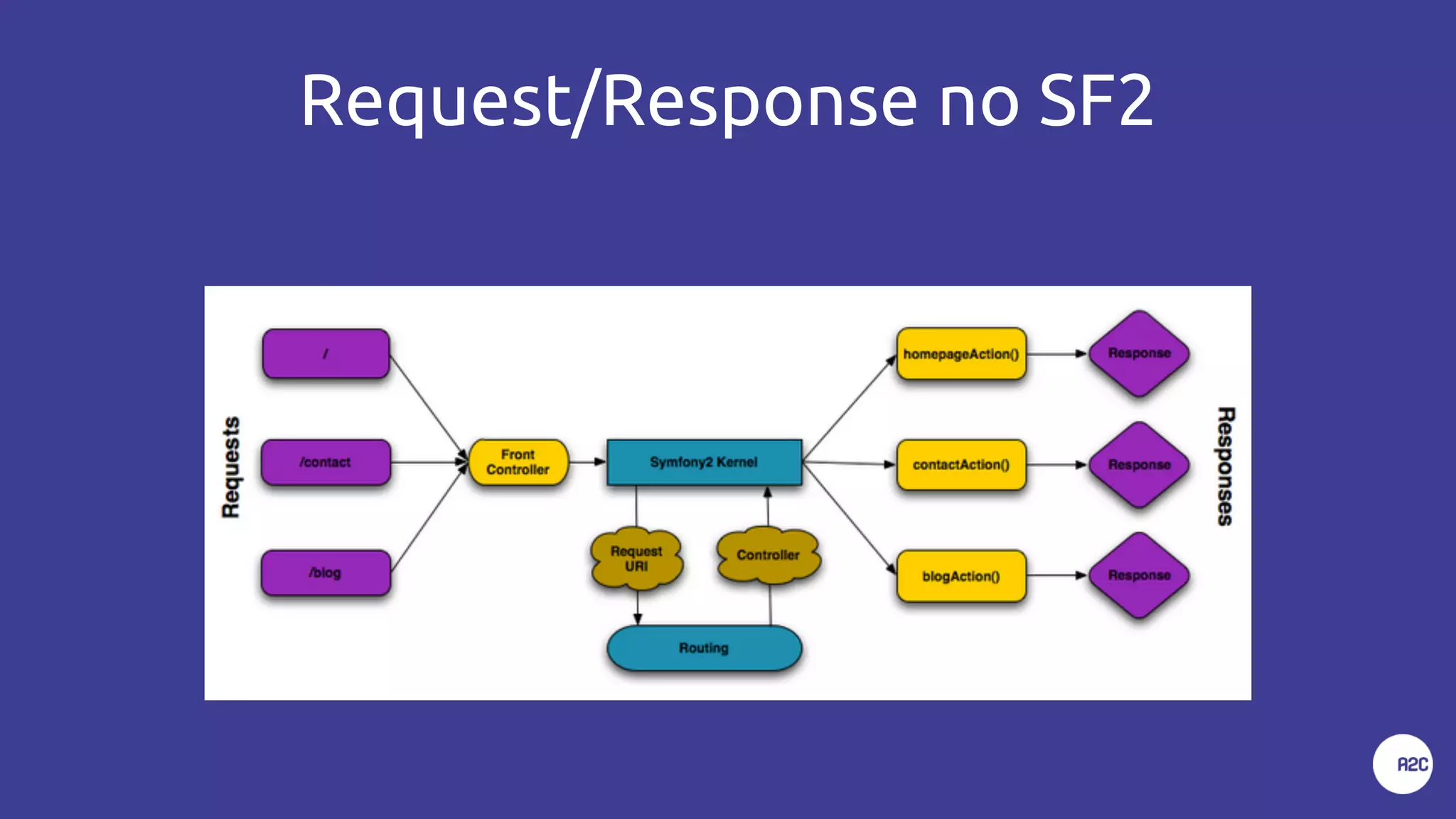 Request/Response no SF2

Requests

/

/contact

/blog

Front Controller

Symfony2 Kernel

Request URI

Controller

Routing

homepageAction()

contactAction()

blogAction()

Response

Response

Response

Responses

A2C